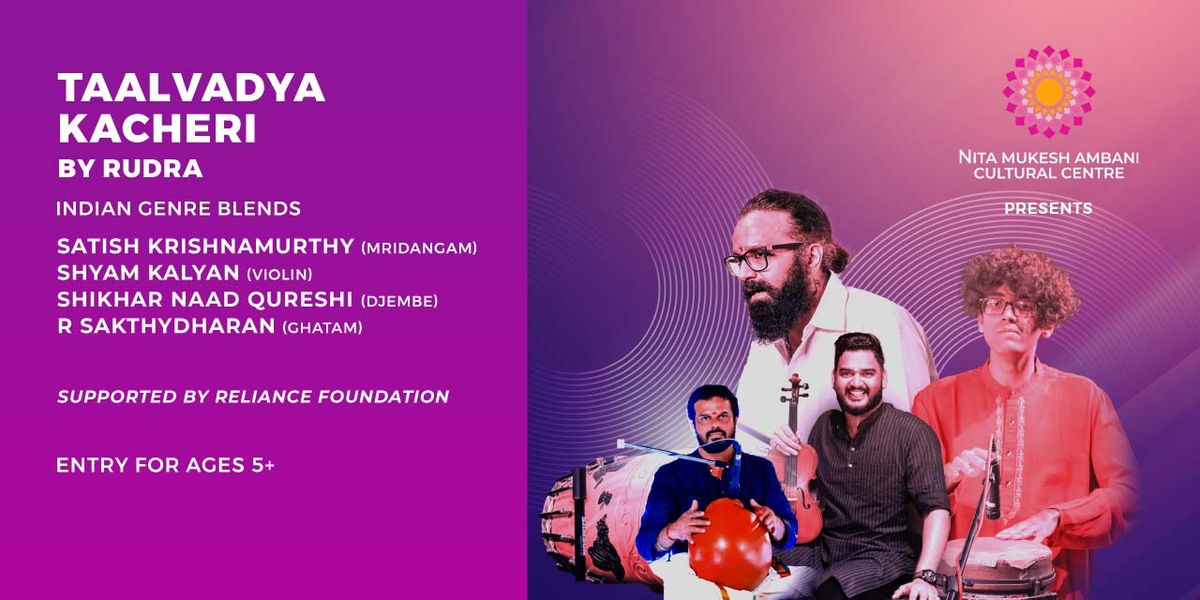 TAALVADYA KACHERI
BY RUDRA

INDIAN GENRE BLENDS

SATISH KRISHNAMURTHY (MRIDANGAM)
SHYAM KALYAN (VIOLIN)
SHIKHAR NAAD QURESHI (DJEMBE)
R SAKTHYDHARAN (GHATAM)

SUPPORTED BY RELIANCE FOUNDATION

ENTRY FOR AGES 5+

NITA MUKESH AMBANI CULTURAL CENTRE
PRESENTS